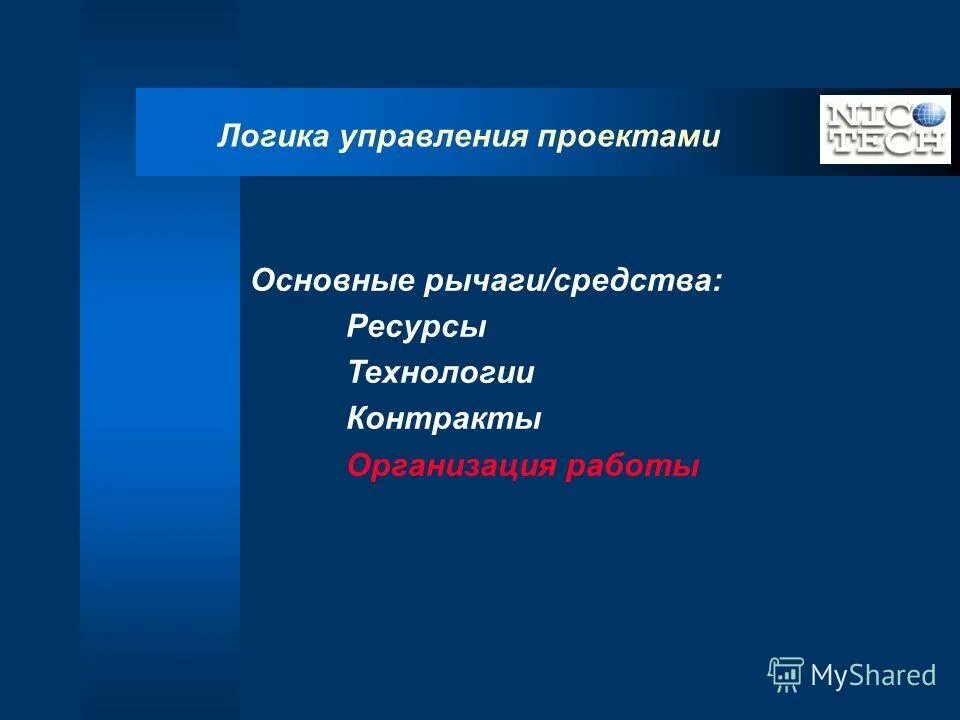 Логика управления проектами

NIC
TECH

Основные рычаги/средства:
Ресурсы
Технологии
Контракты
Организация работы

MyShared